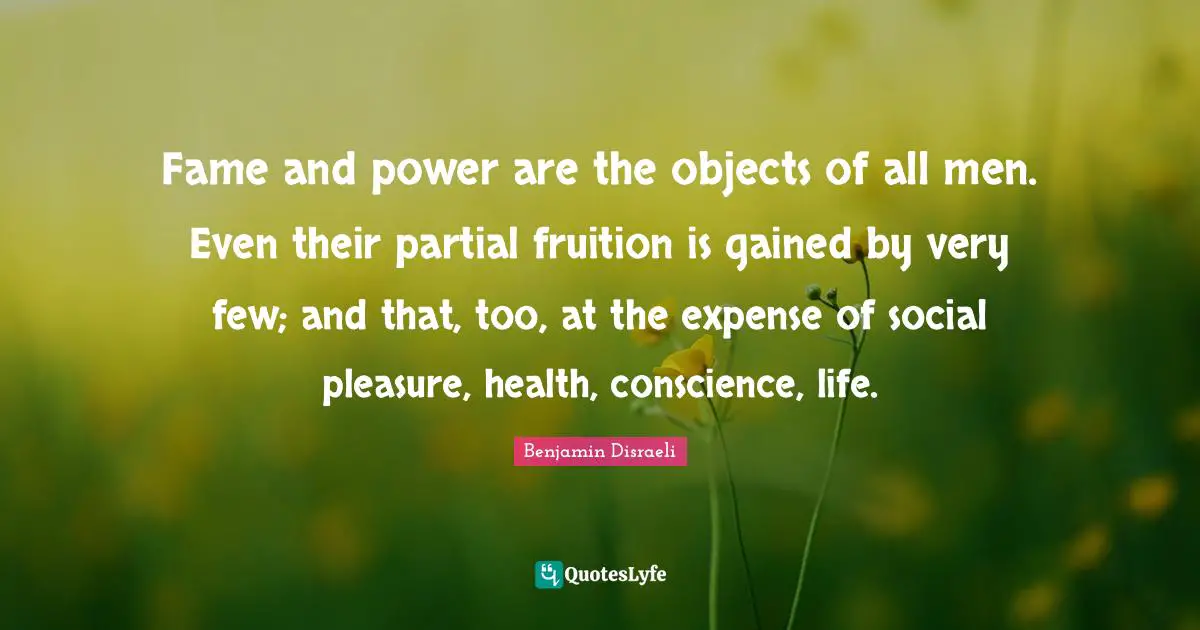 Fame and power are the objects of all men. Even their partial fruition is gained by very few; and that, too, at the expense of social pleasure, health, conscience, life.

Benjamin Disraeli

QuotesLyfe